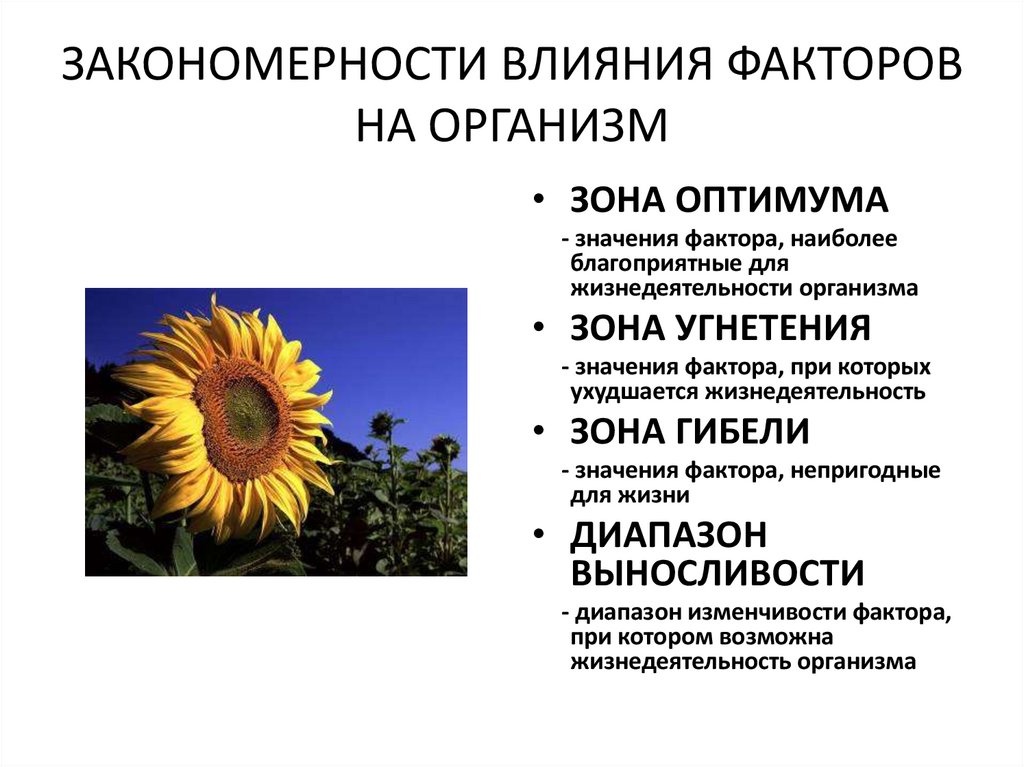 ЗАКОНОМЕРНОСТИ ВЛИЯНИЯ ФАКТОРОВ НА ОРГАНИЗМ

• ЗОНА ОПТИМУМА
- значения фактора, наиболее благоприятные для жизнедеятельности организма

• ЗОНА УГНЕТЕНИЯ
- значения фактора, при которых ухудшается жизнедеятельность

• ЗОНА ГИБЕЛИ
- значения фактора, непригодные для жизни

• ДИАПАЗОН ВЫНОСЛИВОСТИ
- диапазон изменчивости фактора, при котором возможна жизнедеятельность организма